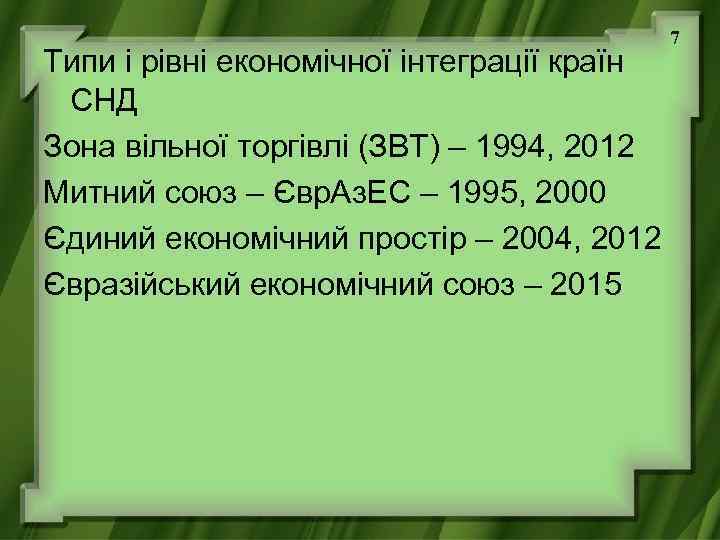 7

Типи і рівні економічної інтеграції країн СНД

Зона вільної торгівлі (ЗВТ) – 1994, 2012

Митний союз – ЄврАзЕС – 1995, 2000

Єдиний економічний простір – 2004, 2012

Євразійський економічний союз – 2015